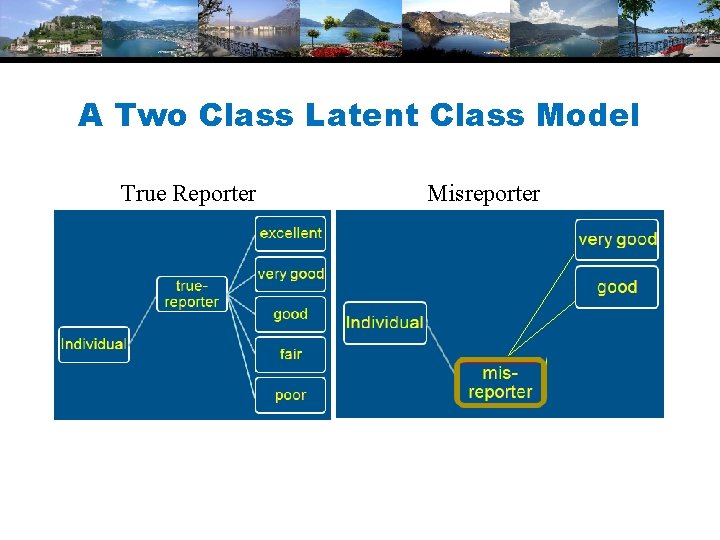 A Two Class Latent Class Model

True Reporter

Individual

true-reporter

excellent

very good

good

fair

poor

Misreporter

Individual

mis-reporter

very good

good